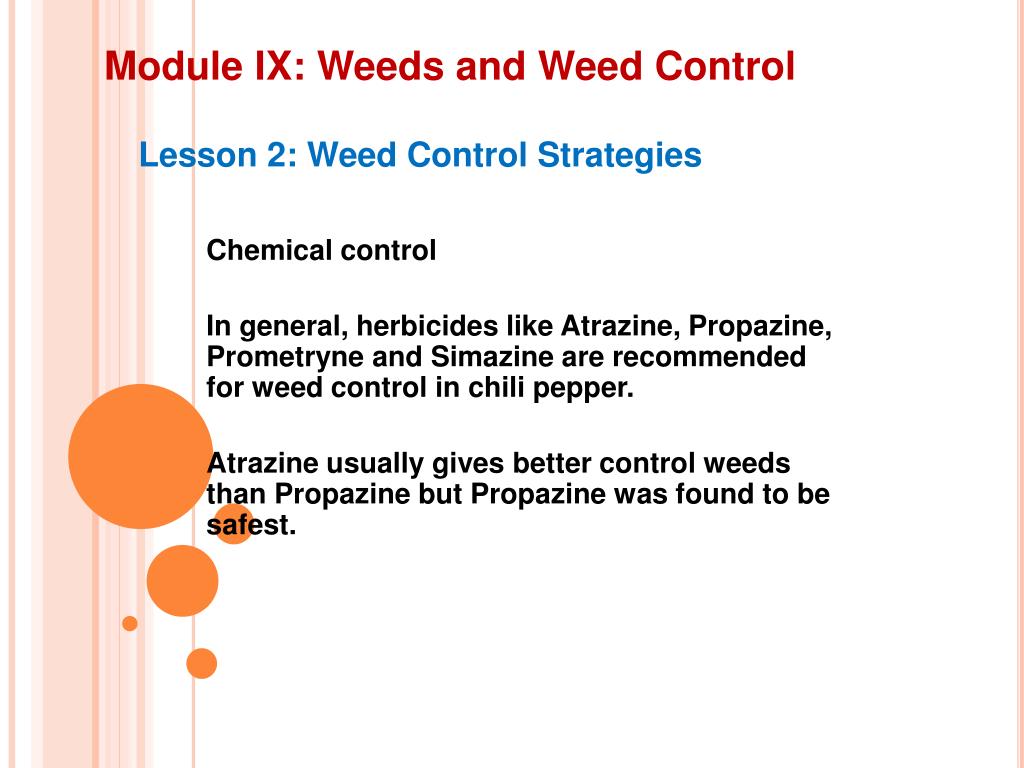 Module IX: Weeds and Weed Control

Lesson 2: Weed Control Strategies

Chemical control

In general, herbicides like Atrazine, Propazine, Prometryne and Simazine are recommended for weed control in chili pepper.

Atrazine usually gives better control weeds than Propazine but Propazine was found to be safest.